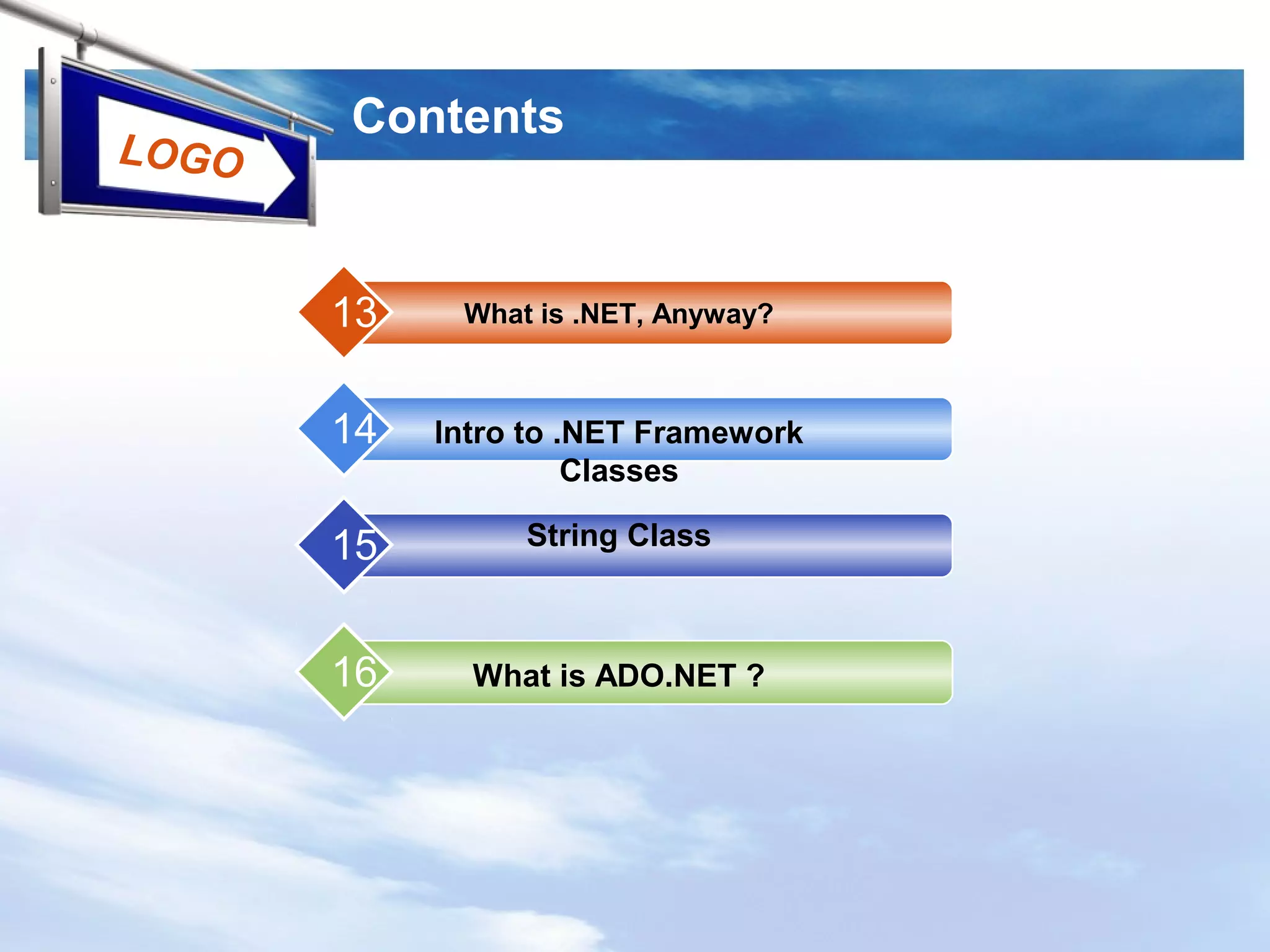 LOGO

Contents

13 What is .NET, Anyway?

14 Intro to .NET Framework Classes

15 String Class

16 What is ADO.NET ?